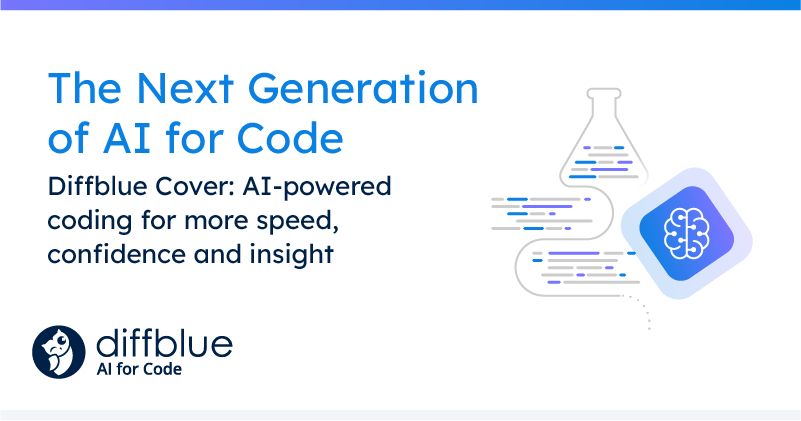 The Next Generation of AI for Code

Diffblue Cover: AI-powered coding for more speed, confidence and insight

diffblue
AI for Code